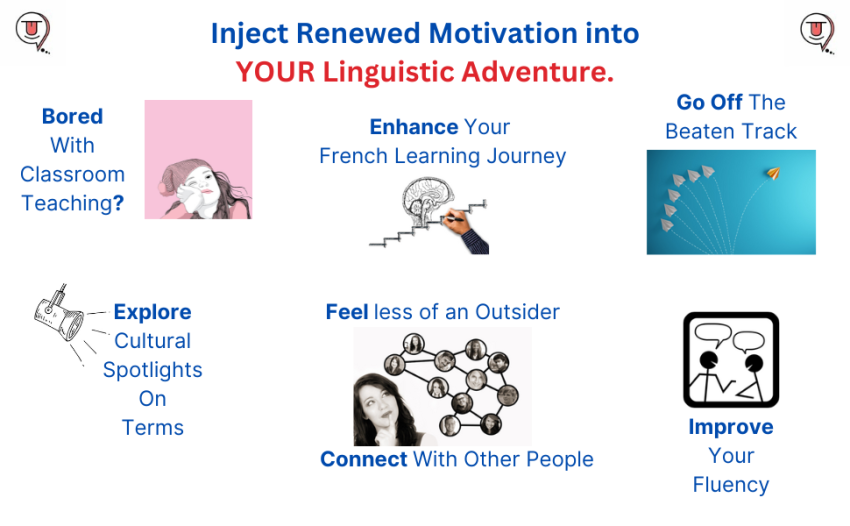 Inject Renewed Motivation into
YOUR Linguistic Adventure.

Bored With Classroom Teaching?

Enhance Your French Learning Journey

Go Off The Beaten Track

Explore Cultural Spotlights On Terms

Feel less of an Outsider

Connect With Other People

Improve Your Fluency